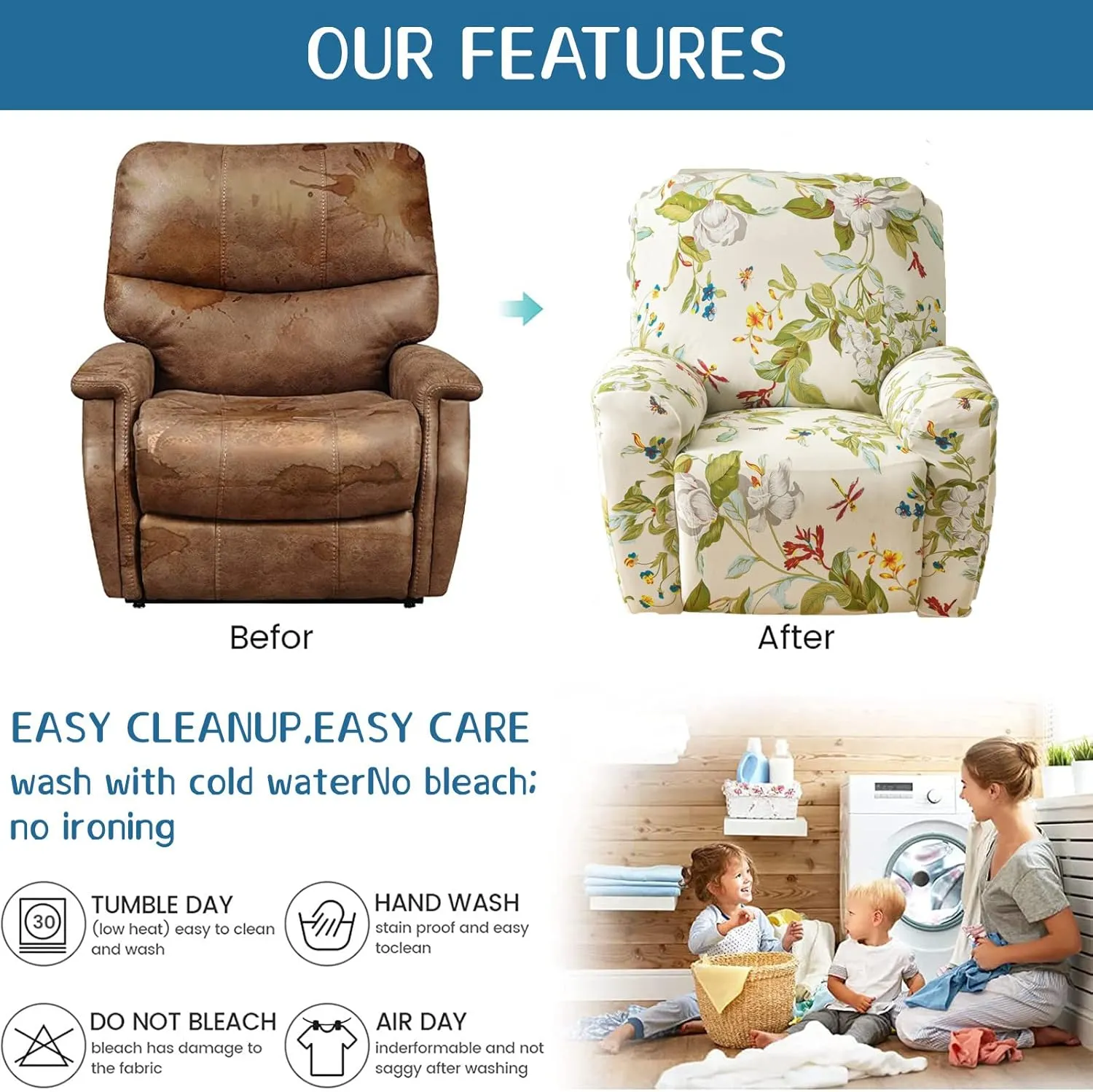 OUR FEATURES

Befor

After

EASY CLEANUP,EASY CARE
wash with cold waterNo bleach; no ironing

30

TUMBLE DAY
(low heat) easy to clean and wash

HAND WASH
stain proof and easy toclean

DO NOT BLEACH
bleach has damage to the fabric

AIR DAY
inderformable and not saggy after washing